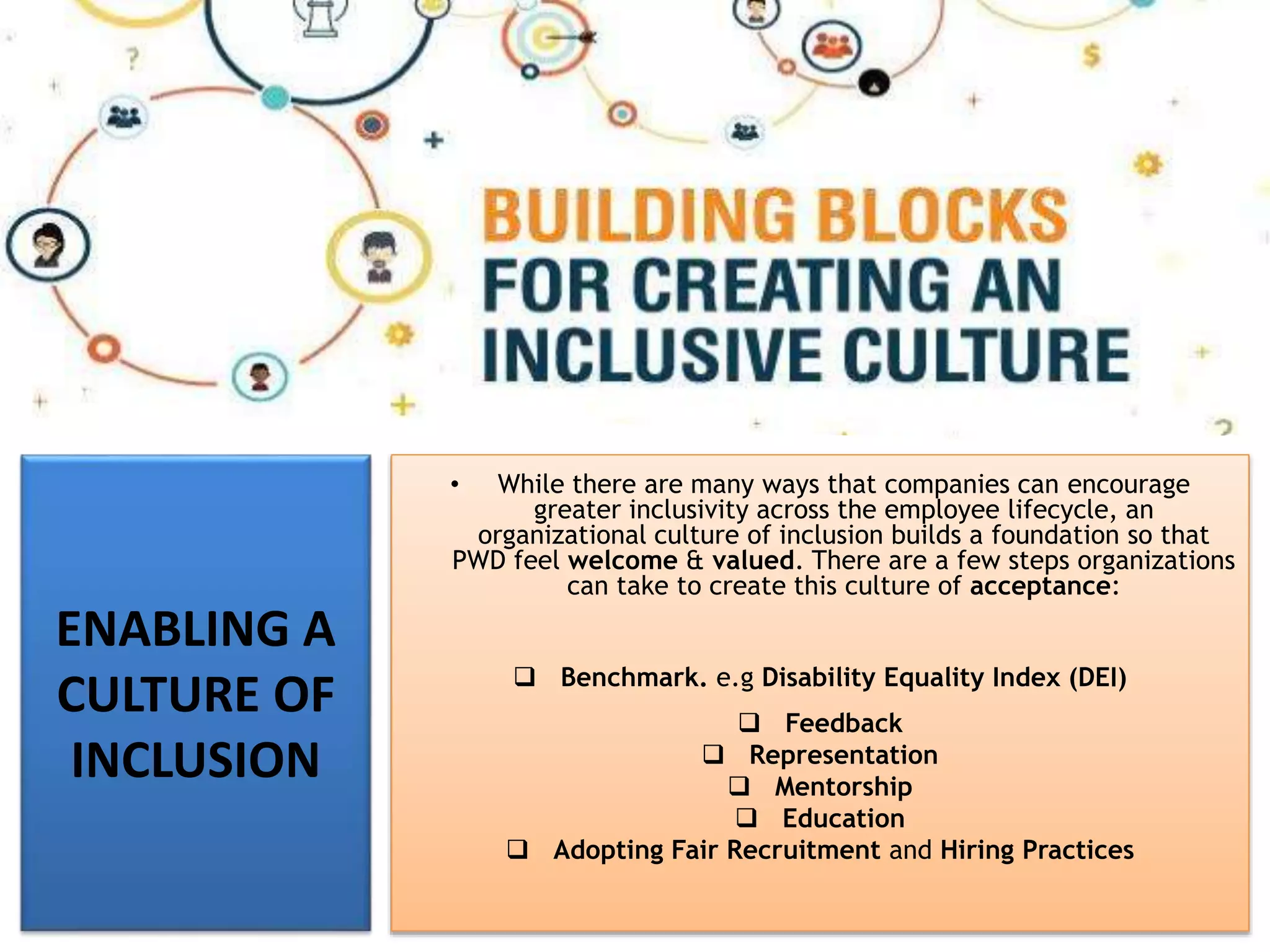 BUILDING BLOCKS FOR CREATING AN INCLUSIVE CULTURE

ENABLING A CULTURE OF INCLUSION

• While there are many ways that companies can encourage greater inclusivity across the employee lifecycle, an organizational culture of inclusion builds a foundation so that PWD feel welcome & valued. There are a few steps organizations can take to create this culture of acceptance:

❑ Benchmark. e.g Disability Equality Index (DEI)
❑ Feedback
❑ Representation
❑ Mentorship
❑ Education
❑ Adopting Fair Recruitment and Hiring Practices